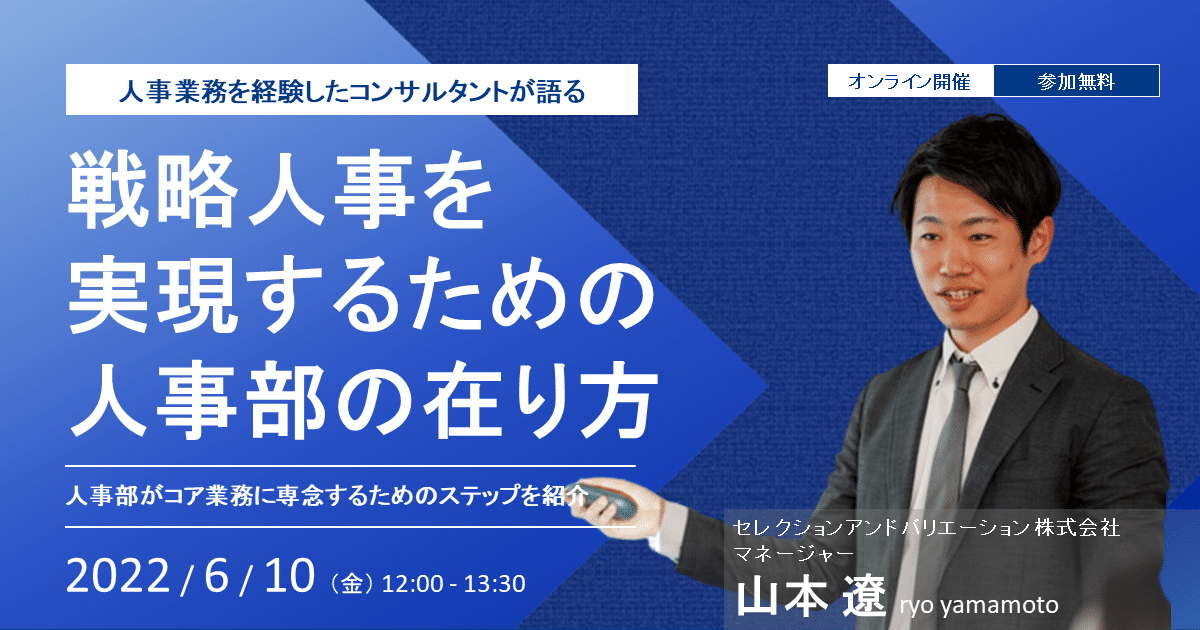 人事業務を経験したコンサルタントが語る

オンライン開催 参加無料

戦略人事を実現するための人事部の在り方

人事部がコア業務に専念するためのステップを紹介

2022 / 6 / 10（金）12:00 - 13:30

セレクションアンドバリエーション株式会社
マネージャー
山本 遼 ryo yamamoto